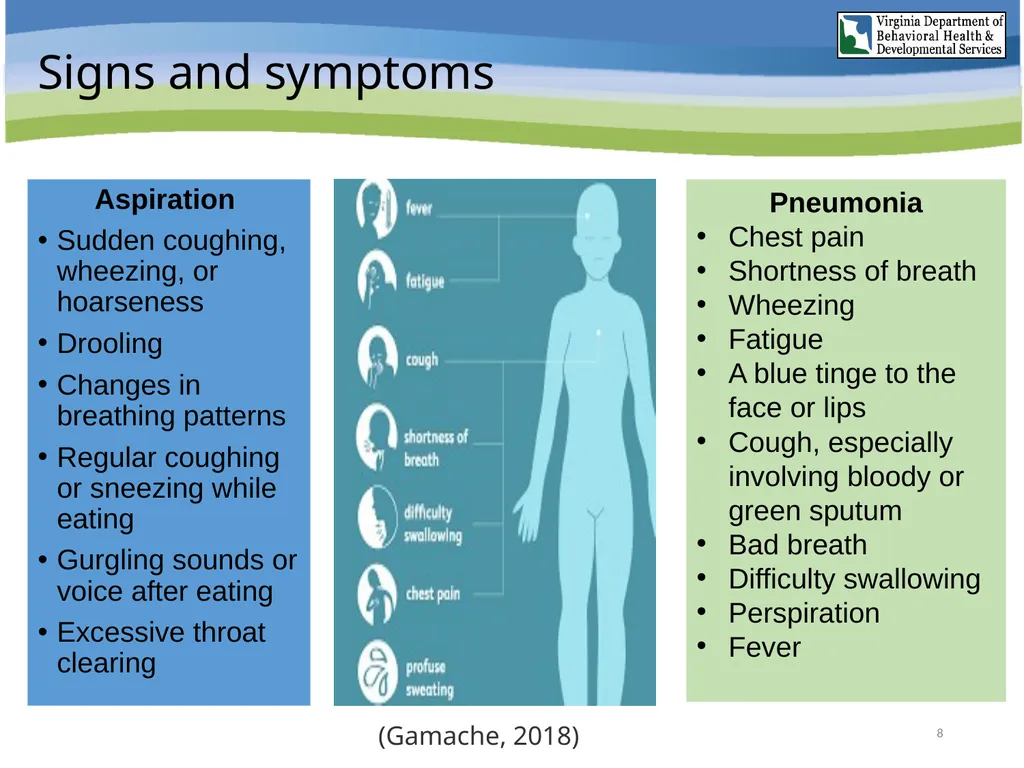 Virginia Department of
Behavioral Health &
Developmental Services

Signs and symptoms

Aspiration
• Sudden coughing, wheezing, or hoarseness
• Drooling
• Changes in breathing patterns
• Regular coughing or sneezing while eating
• Gurgling sounds or voice after eating
• Excessive throat clearing

fever
fatigue
cough
shortness of breath
difficulty swallowing
chest pain
profuse sweating

Pneumonia
• Chest pain
• Shortness of breath
• Wheezing
• Fatigue
• A blue tinge to the face or lips
• Cough, especially involving bloody or green sputum
• Bad breath
• Difficulty swallowing
• Perspiration
• Fever

(Gamache, 2018)

8